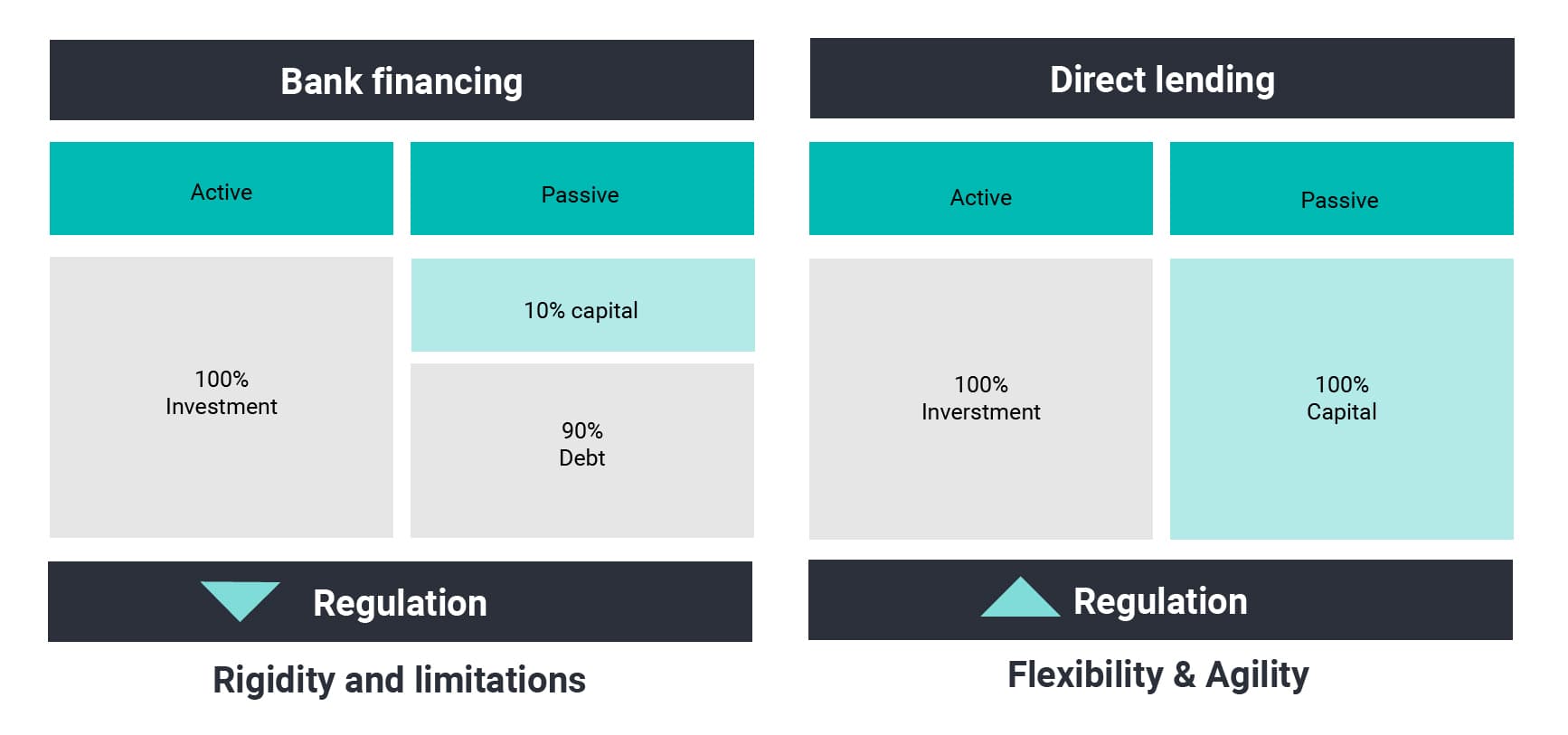 Bank financing

Active

Passive

100%
Investment

10% capital

90%
Debt

Regulation

Rigidity and limitations

Direct lending

Active

Passive

100%
Inverstment

100%
Capital

Regulation

Flexibility & Agility